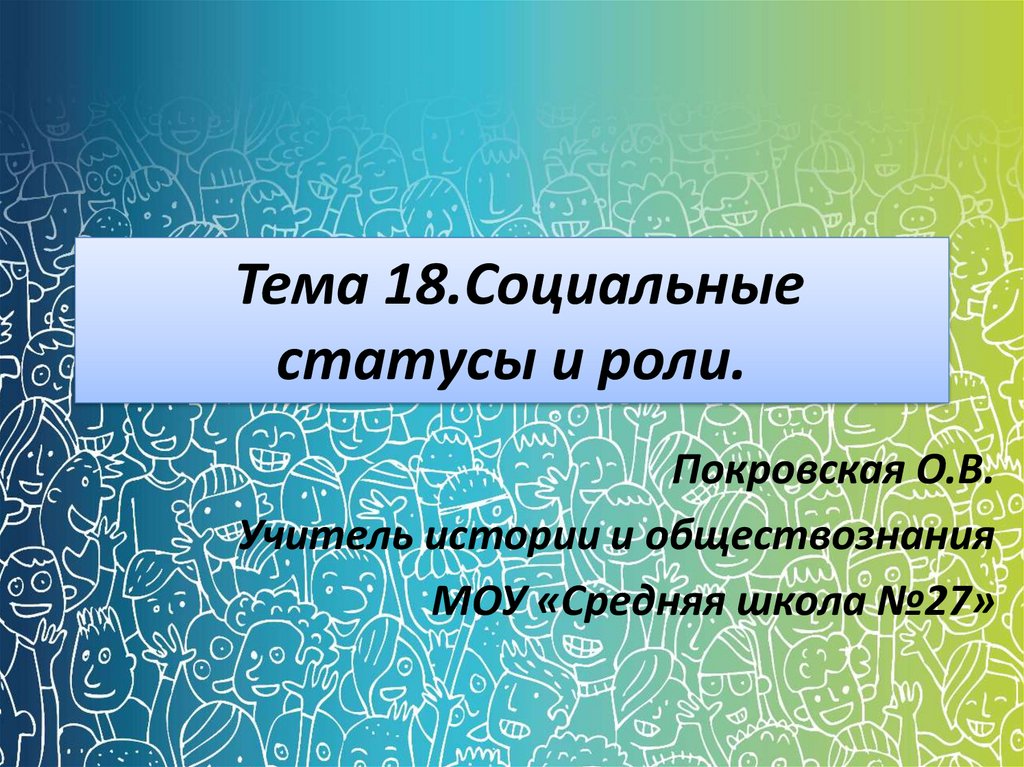 Тема 18.Социальные статусы и роли.

Покровская О.В.
Учитель истории и обществознания
МОУ «Средняя школа №27»